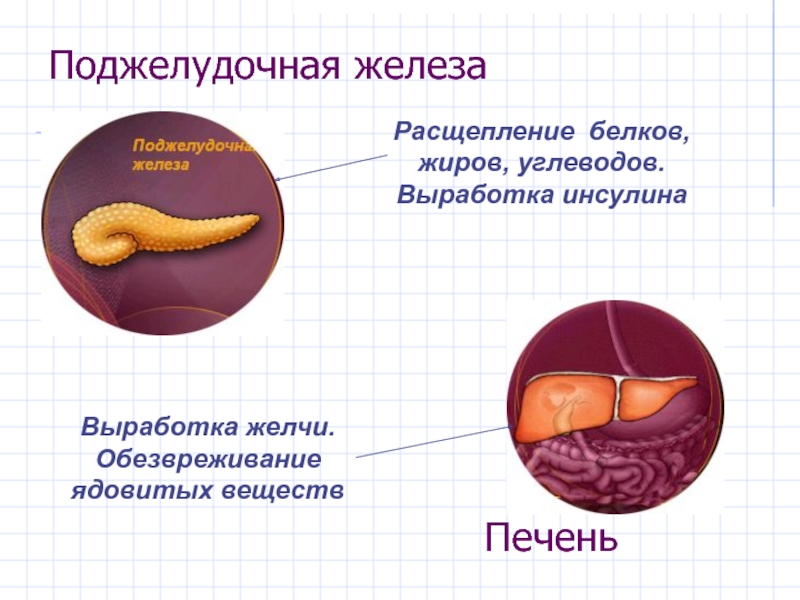 Поджелудочная железа

Поджелудочна железа

Расщепление белков, жиров, углеводов. Выработка инсулина

Выработка желчи. Обезвреживание ядовитых веществ

Печень